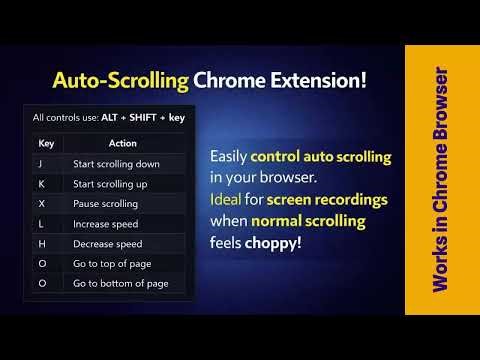 Auto-Scrolling Chrome Extension!

All controls use: ALT + SHIFT + key

| Key | Action |
|---|---|
| J | Start scrolling down |
| K | Start scrolling up |
| X | Pause scrolling |
| L | Increase speed |
| H | Decrease speed |
| O | Go to top of page |
| O | Go to bottom of page |

Easily control auto scrolling in your browser. Ideal for screen recordings when normal scrolling feels choppy!

Works in Chrome Browser